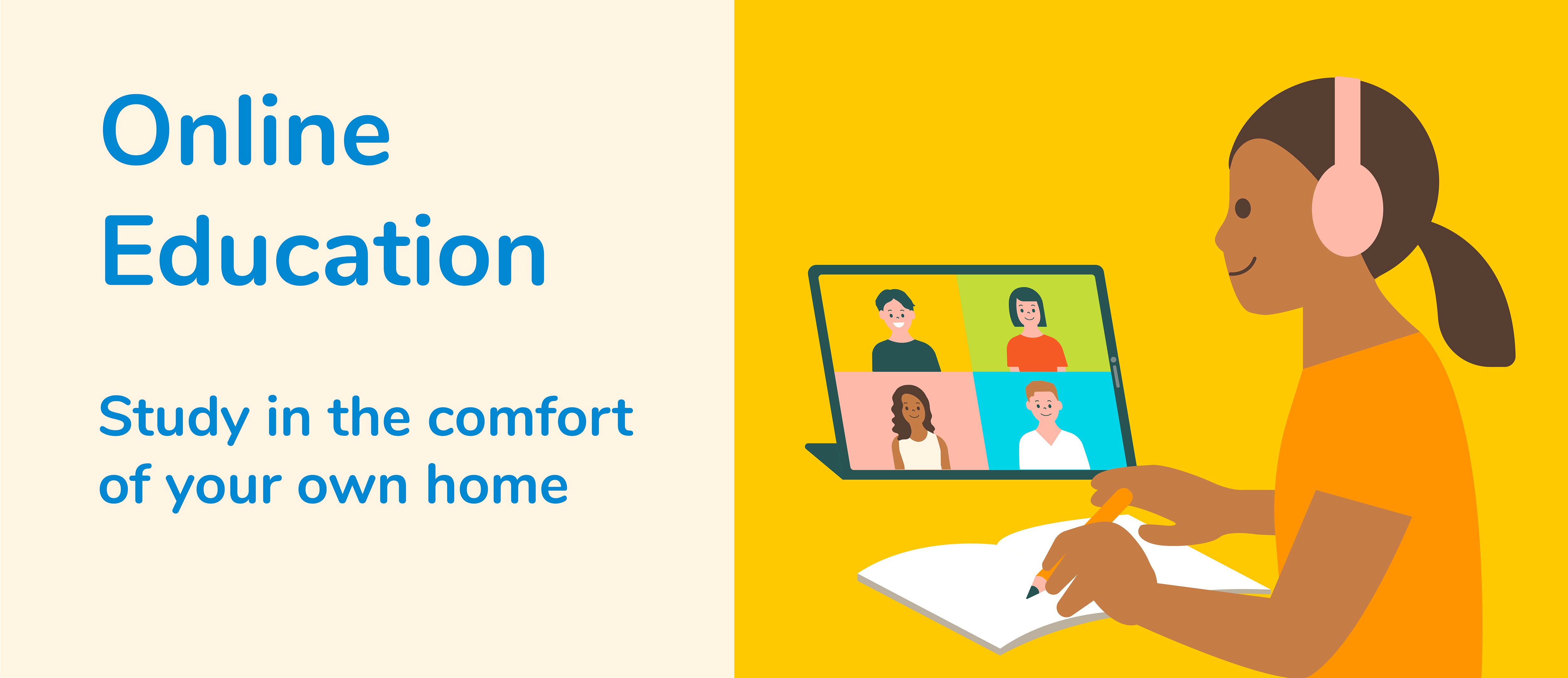 Online
Education

Study in the comfort of your own home